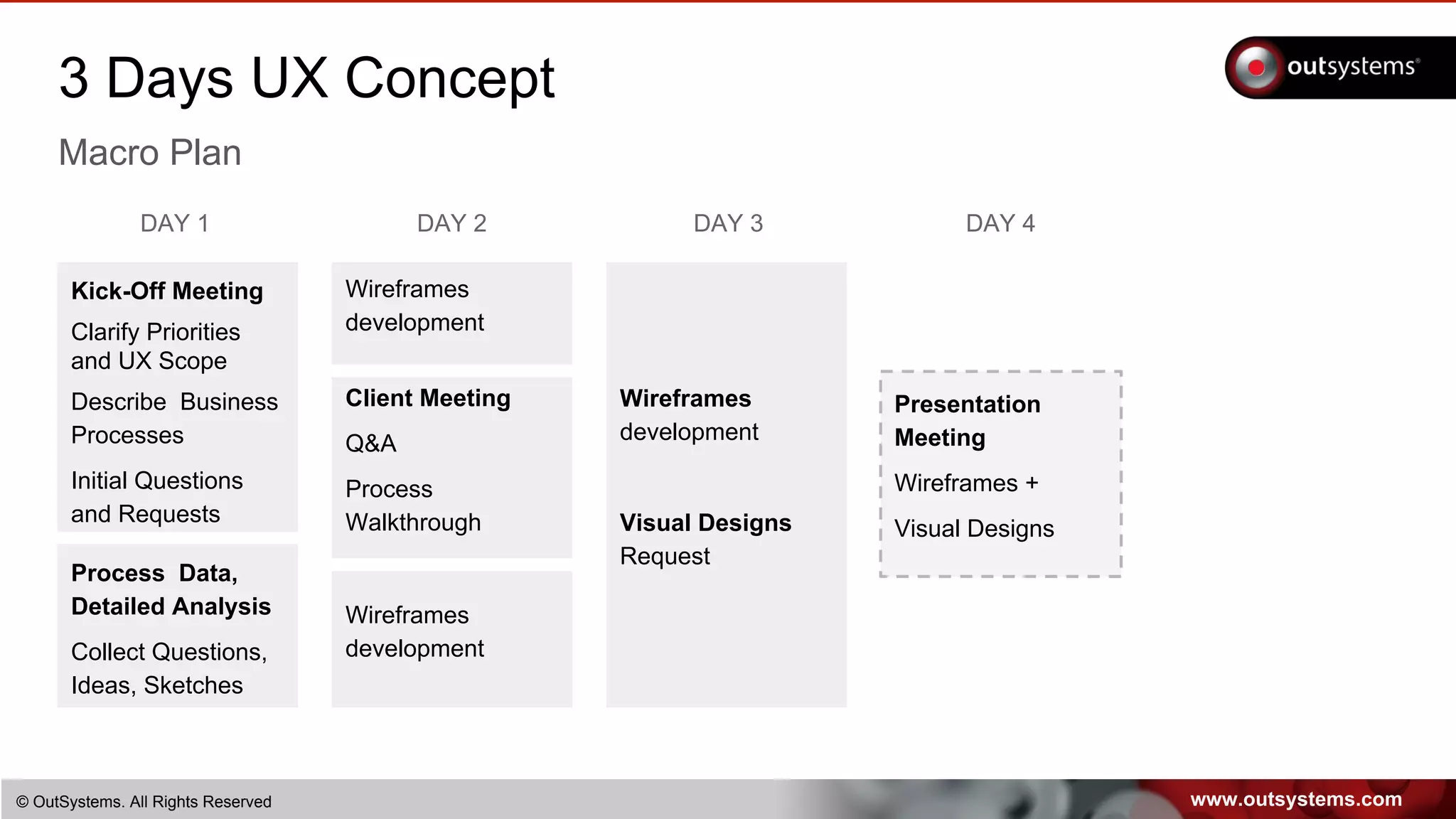 3 Days UX Concept

outsystems®

Macro Plan

DAY 1

Kick-Off Meeting

Clarify Priorities and UX Scope

Describe Business Processes

Initial Questions and Requests

Process Data, Detailed Analysis

Collect Questions, Ideas, Sketches

DAY 2

Wireframes development

Client Meeting

Q&A

Process Walkthrough

Wireframes development

DAY 3

Wireframes development

Visual Designs Request

DAY 4

Presentation Meeting

Wireframes +

Visual Designs

© OutSystems. All Rights Reserved

www.outsystems.com